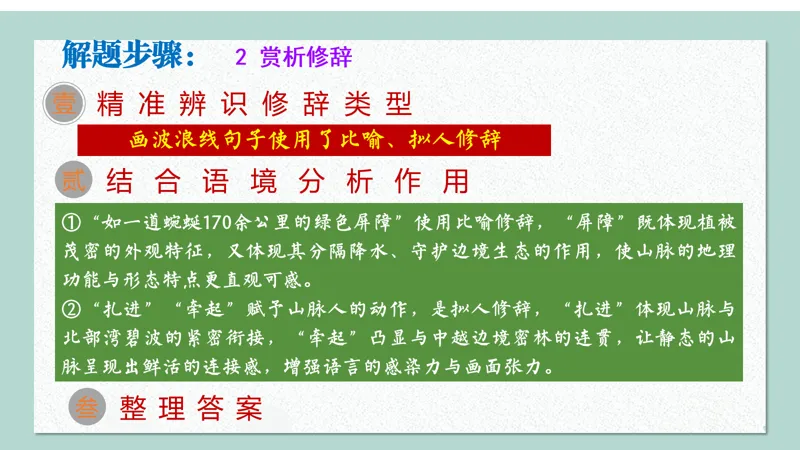 解题步骤： 2 赏析修辞

壹 精准辨识修辞类型

画波浪线句子使用了比喻、拟人修辞

贰 结合语境分析作用

①“如一道蜿蜒170余公里的绿色屏障”使用比喻修辞，“屏障”既体现植被茂密的外观特征，又体现其分隔降水、守护边境生态的作用，使山脉的地理功能与形态特点更直观可感。
②“扎进”“牵起”赋予山脉人的动作，是拟人修辞，“扎进”体现山脉与北部湾碧波的紧密衔接，“牵起”凸显与中越边境密林的连贯，让静态的山脉呈现出鲜活的连接感，增强语言的感染力与画面张力。

叁 整理答案